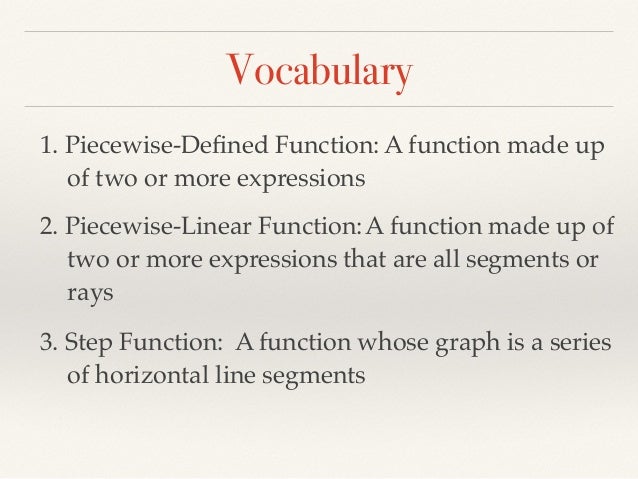 Vocabulary

1. Piecewise-Defined Function: A function made up of two or more expressions

2. Piecewise-Linear Function: A function made up of two or more expressions that are all segments or rays

3. Step Function:  A function whose graph is a series of horizontal line segments